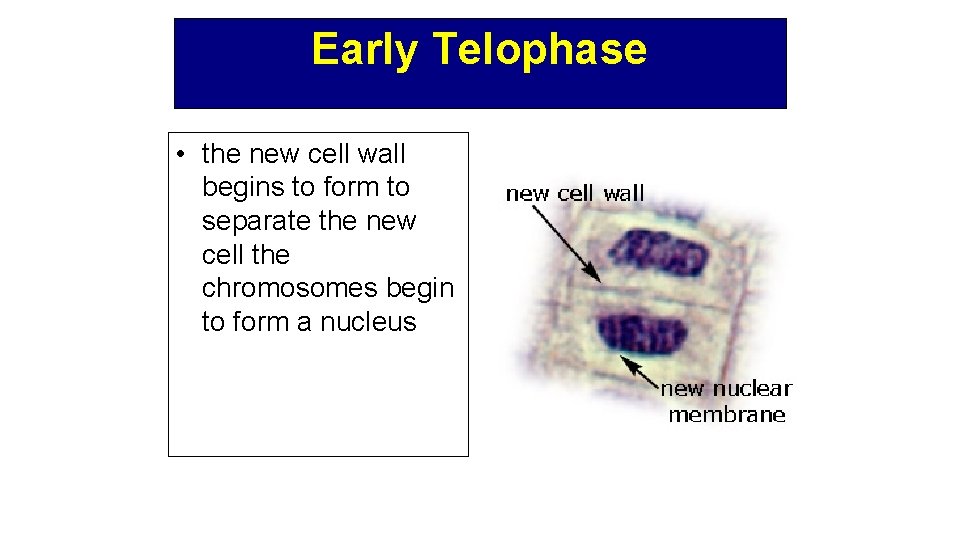 Early Telophase

• the new cell wall begins to form to separate the new cell the chromosomes begin to form a nucleus

new cell wall

new nuclear membrane